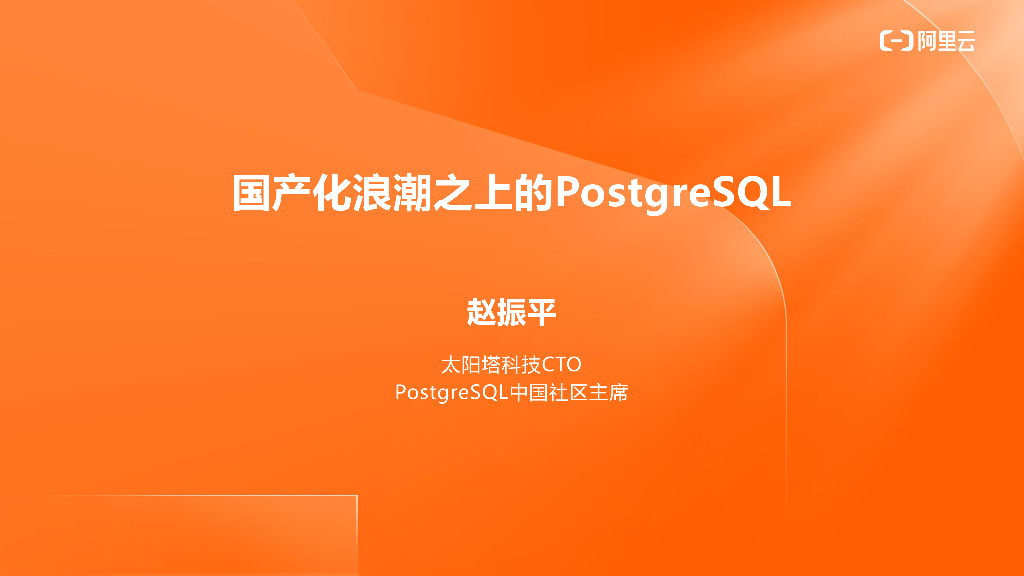 阿里云

国产化浪潮之上的PostgreSQL

赵振平

太阳塔科技CTO
PostgreSQL中国社区主席